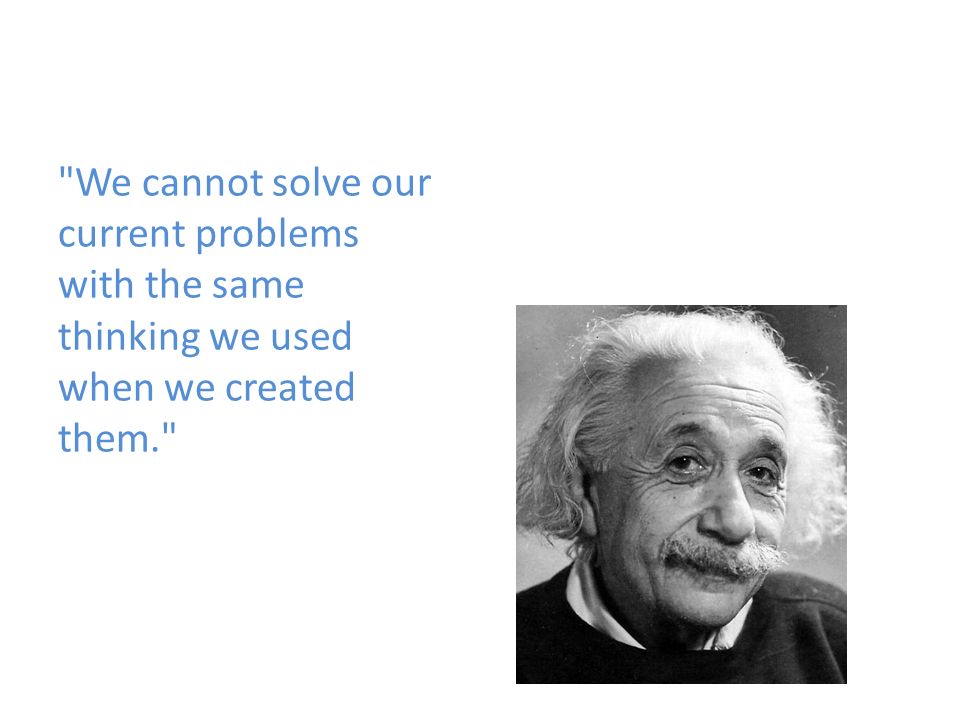 "We cannot solve our current problems with the same thinking we used when we created them."